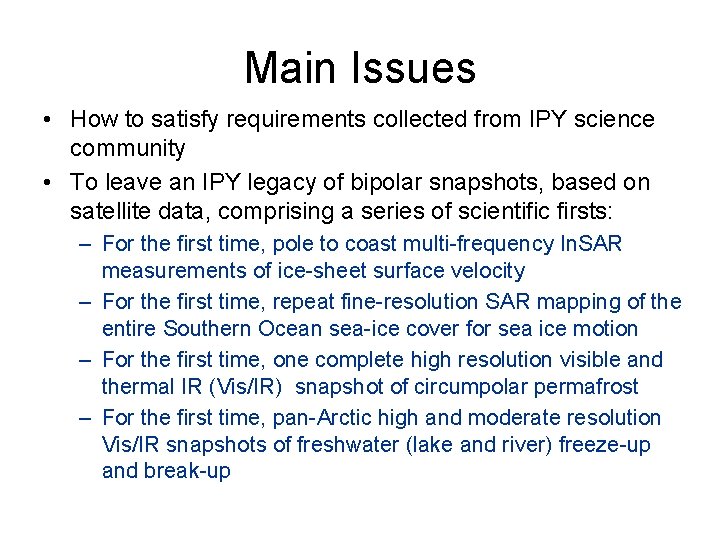 Main Issues

• How to satisfy requirements collected from IPY science community

• To leave an IPY legacy of bipolar snapshots, based on satellite data, comprising a series of scientific firsts:

– For the first time, pole to coast multi-frequency InSAR measurements of ice-sheet surface velocity

– For the first time, repeat fine-resolution SAR mapping of the entire Southern Ocean sea-ice cover for sea ice motion

– For the first time, one complete high resolution visible and thermal IR (Vis/IR) snapshot of circumpolar permafrost

– For the first time, pan-Arctic high and moderate resolution Vis/IR snapshots of freshwater (lake and river) freeze-up and break-up